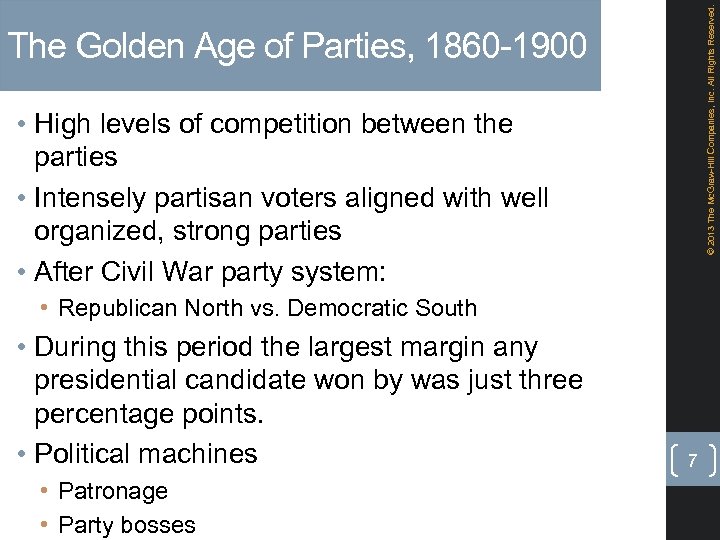 The Golden Age of Parties, 1860-1900

• High levels of competition between the parties

• Intensely partisan voters aligned with well organized, strong parties

• After Civil War party system:
  • Republican North vs. Democratic South

• During this period the largest margin any presidential candidate won by was just three percentage points.

• Political machines
  • Patronage
  • Party bosses

© 2013 The McGraw-Hill Companies, Inc. All Rights Reserved.

7